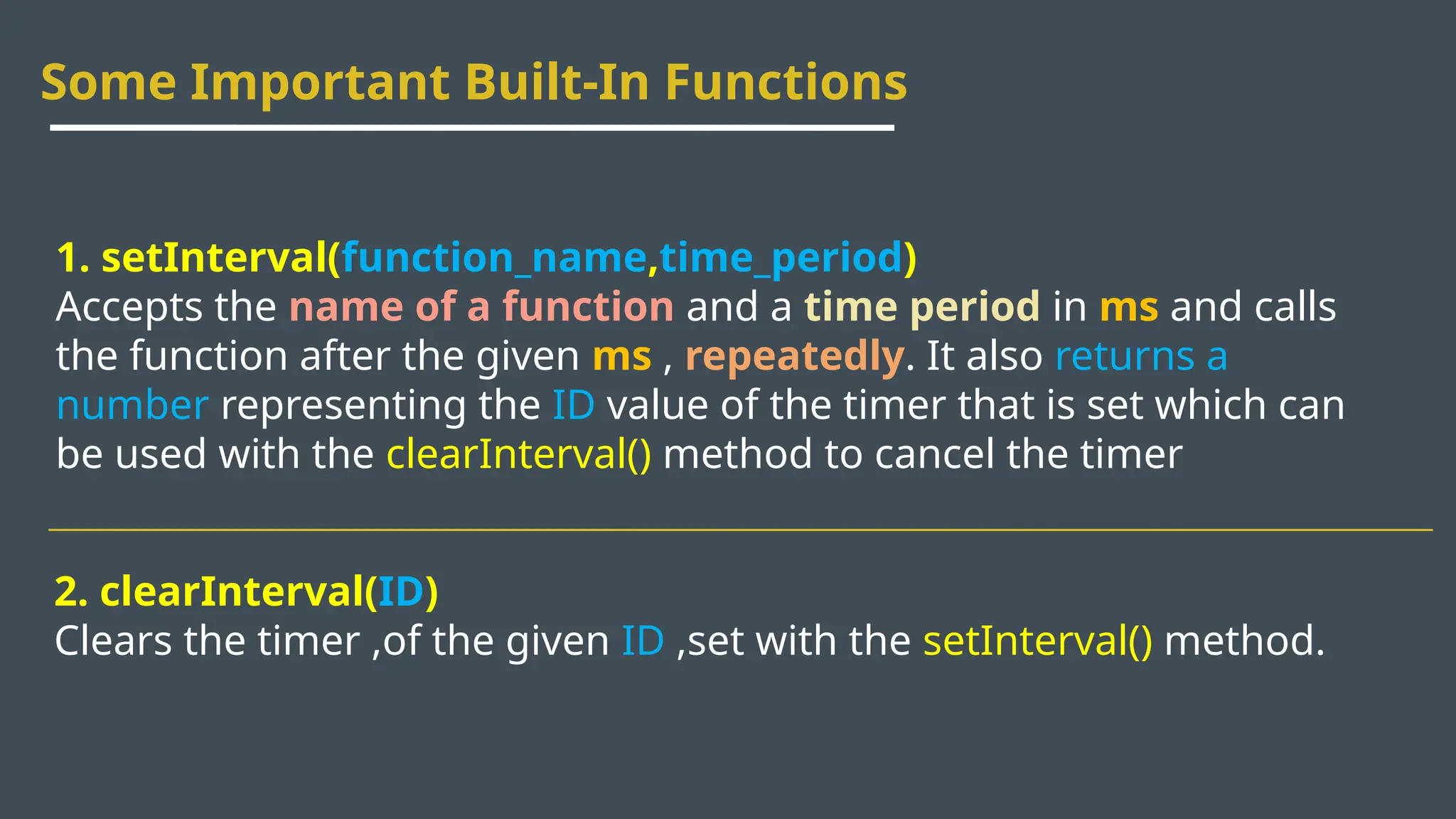 Some Important Built-In Functions

1. setInterval(function_name,time_period)
Accepts the name of a function and a time period in ms and calls the function after the given ms , repeatedly. It also returns a number representing the ID value of the timer that is set which can be used with the clearInterval() method to cancel the timer

2. clearInterval(ID)
Clears the timer ,of the given ID ,set with the setInterval() method.